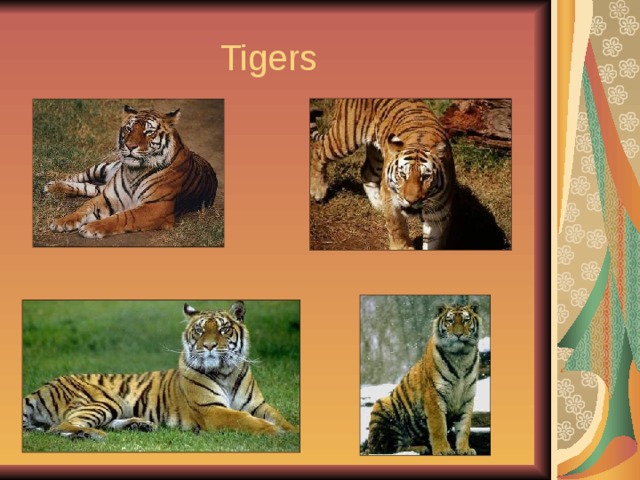 Tigers